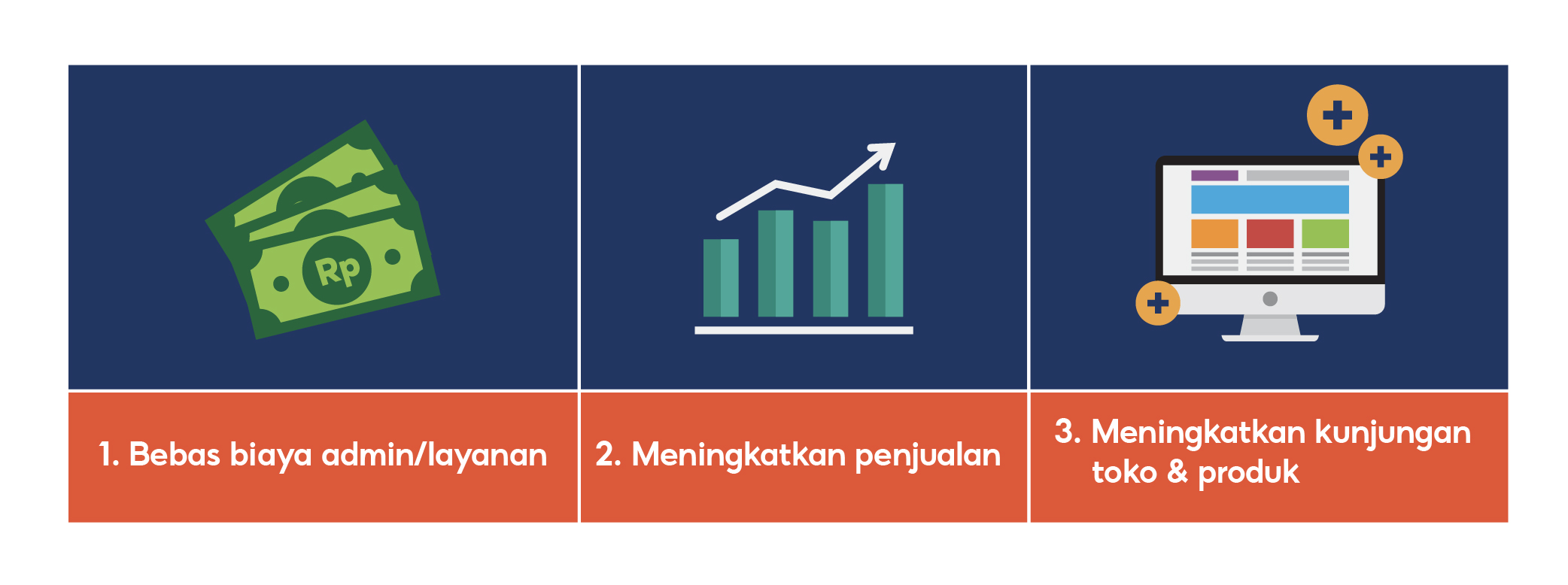 Rp

1. Bebas biaya admin/layanan

2. Meningkatkan penjualan

3. Meningkatkan kunjungan toko & produk